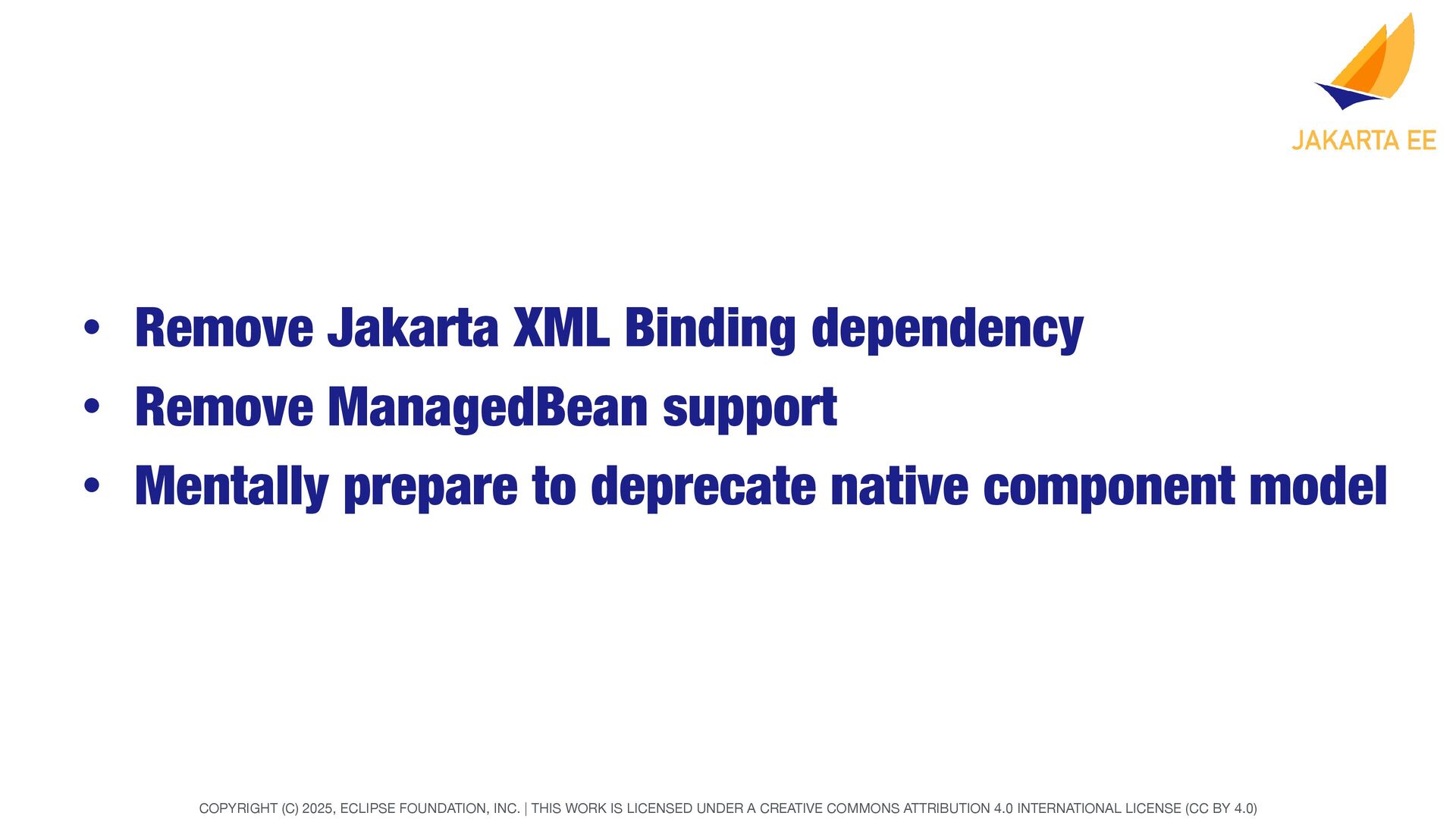 JAKARTA EE

• Remove Jakarta XML Binding dependency
• Remove ManagedBean support
• Mentally prepare to deprecate native component model

COPYRIGHT (C) 2025, ECLIPSE FOUNDATION, INC. | THIS WORK IS LICENSED UNDER A CREATIVE COMMONS ATTRIBUTION 4.0 INTERNATIONAL LICENSE (CC BY 4.0)